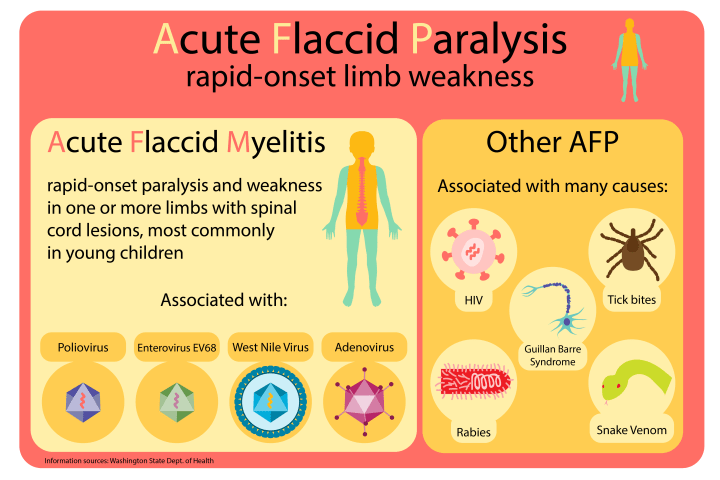 Acute Flaccid Paralysis
rapid-onset limb weakness

Acute Flaccid Myelitis

rapid-onset paralysis and weakness in one or more limbs with spinal cord lesions, most commonly in young children

Associated with:

Poliovirus

Enterovirus EV68

West Nile Virus

Adenovirus

Other AFP

Associated with many causes:

HIV

Tick bites

Guillan Barre Syndrome

Rabies

Snake Venom

Information sources: Washington State Dept. of Health